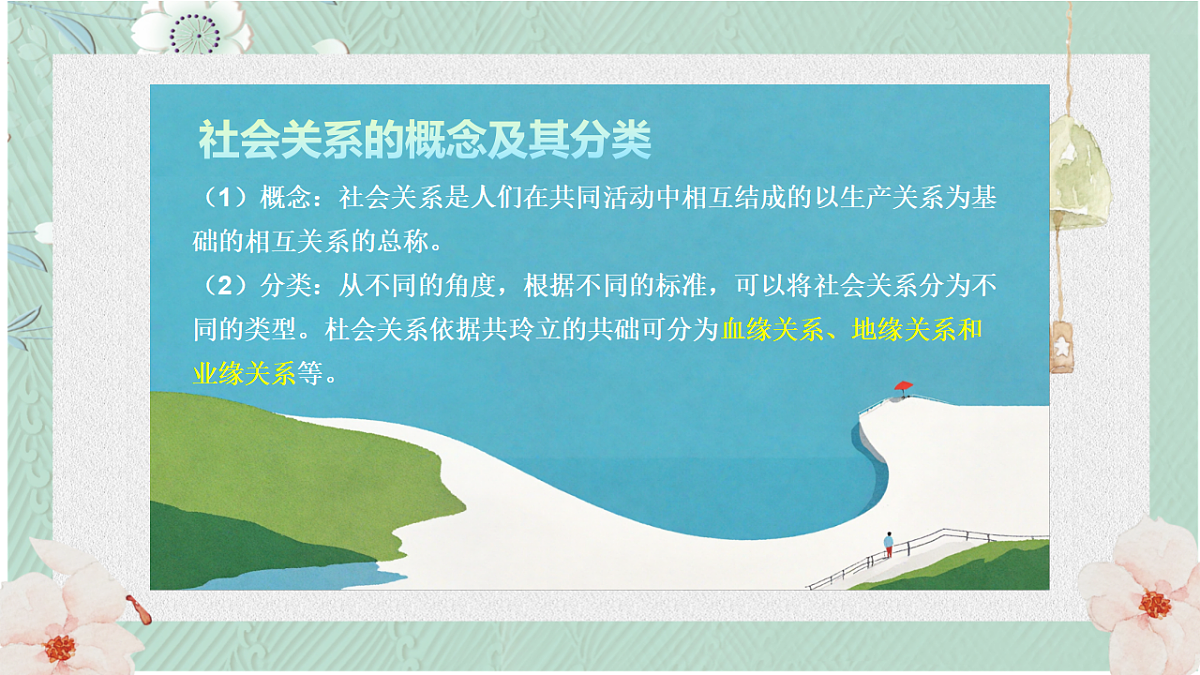 社会关系的概念及其分类

（1）概念：社会关系是人们在共同活动中相互结成的以生产关系为基础的相互关系的总称。

（2）分类：从不同的角度，根据不同的标准，可以将社会关系分为不同的类型。杜会关系依据共玲立的共础可分为血缘关系、地缘关系和业缘关系等。